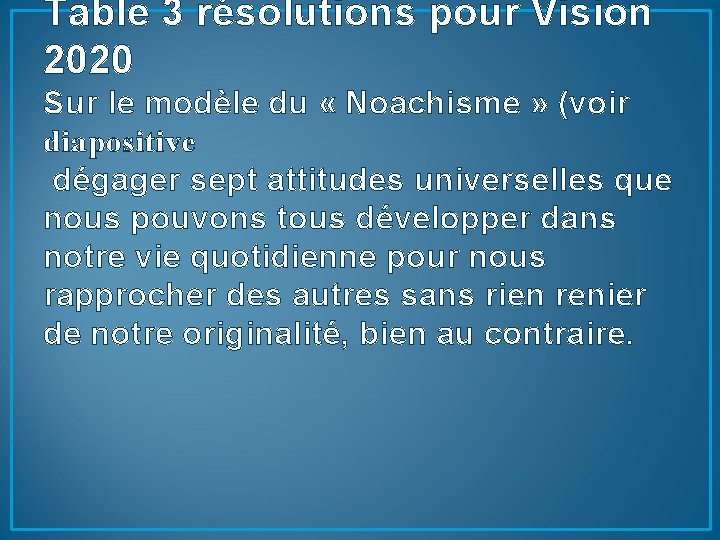 Table 3 résolutions pour Vision 2020

Sur le modèle du « Noachisme » (voir diapositive
dégager sept attitudes universelles que nous pouvons tous développer dans notre vie quotidienne pour nous rapprocher des autres sans rien renier de notre originalité, bien au contraire.